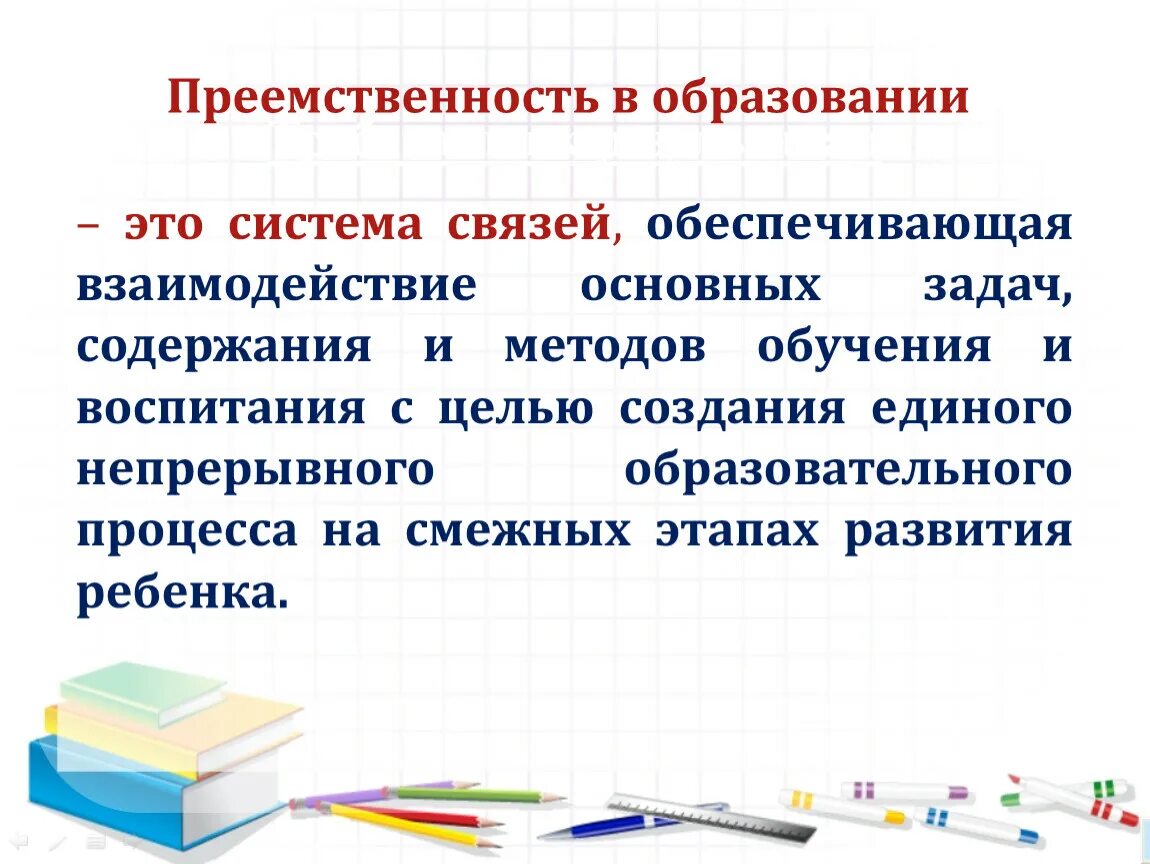 Преемственность в образовании

– это система связей, обеспечивающая взаимодействие основных задач, содержания и методов обучения и воспитания с целью создания единого непрерывного образовательного процесса на смежных этапах развития ребенка.